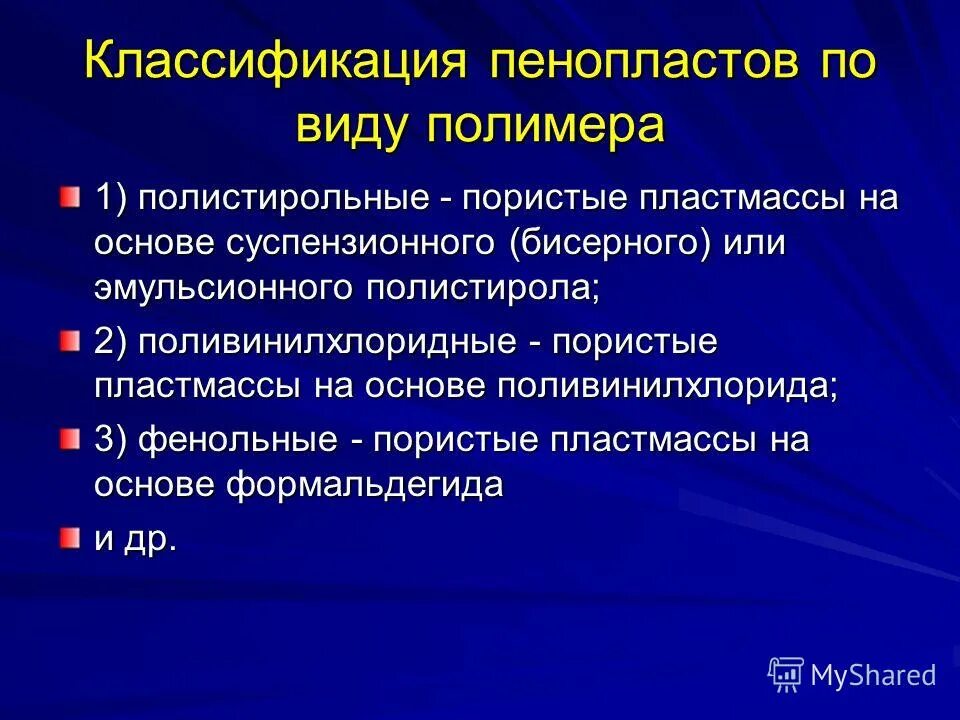 Классификация пенопластов по виду полимера

1) полистирольные - пористые пластмассы на основе суспензионного (бисерного) или эмульсионного полистирола;

2) поливинилхлоридные - пористые пластмассы на основе поливинилхлорида;

3) фенольные - пористые пластмассы на основе формальдегида

и др.

MyShared